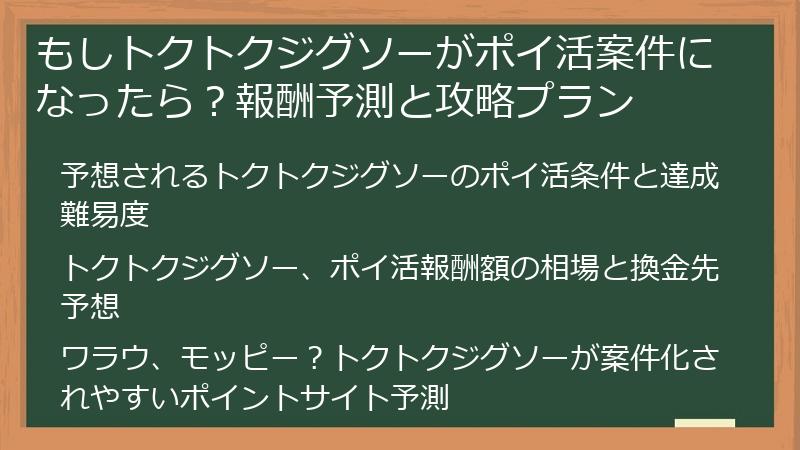 もしトクトクジグソーがポイ活案件になったら？報酬予測と攻略プラン

予想されるトクトクジグソーのポイ活条件と達成難易度

トクトクジグソー、ポイ活報酬額の相場と換金先予想

ワラウ、モッピー？トクトクジグソーが案件化されやすいポイントサイト予測